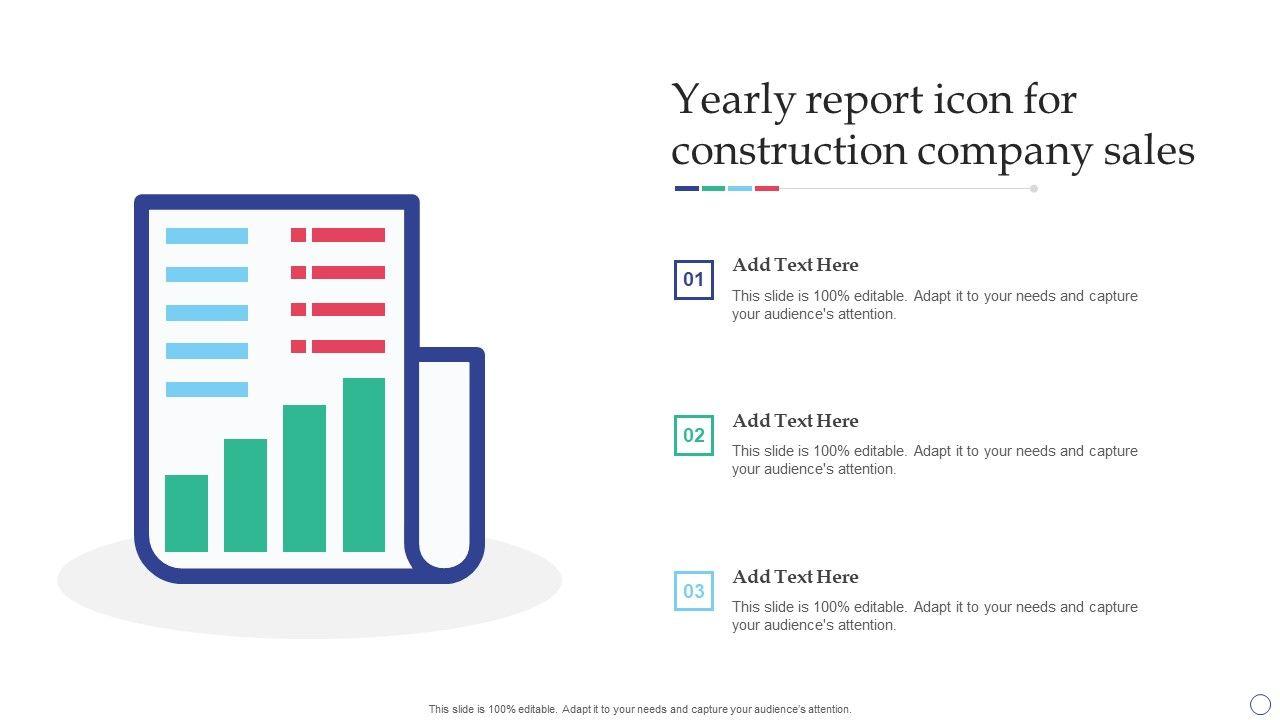 Yearly report icon for construction company sales

01
Add Text Here
This slide is 100% editable. Adapt it to your needs and capture your audience's attention.

02
Add Text Here
This slide is 100% editable. Adapt it to your needs and capture your audience's attention.

03
Add Text Here
This slide is 100% editable. Adapt it to your needs and capture your audience's attention.

This slide is 100% editable. Adapt it to your needs and capture your audience's attention.